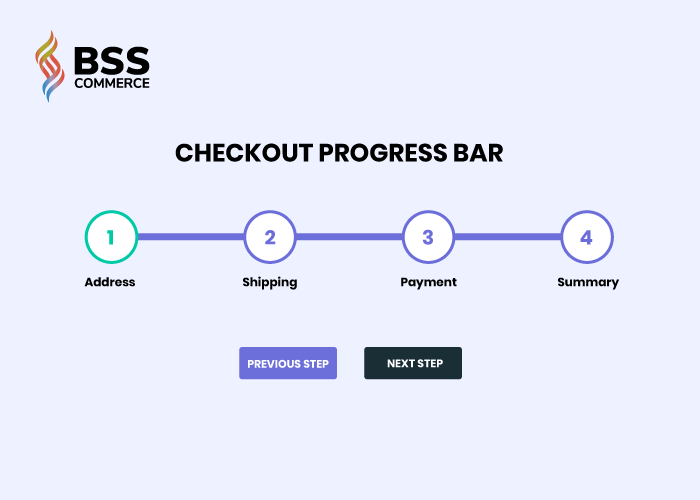 BSS
COMMERCE

CHECKOUT PROGRESS BAR

1
Address

2
Shipping

3
Payment

4
Summary

PREVIOUS STEP

NEXT STEP